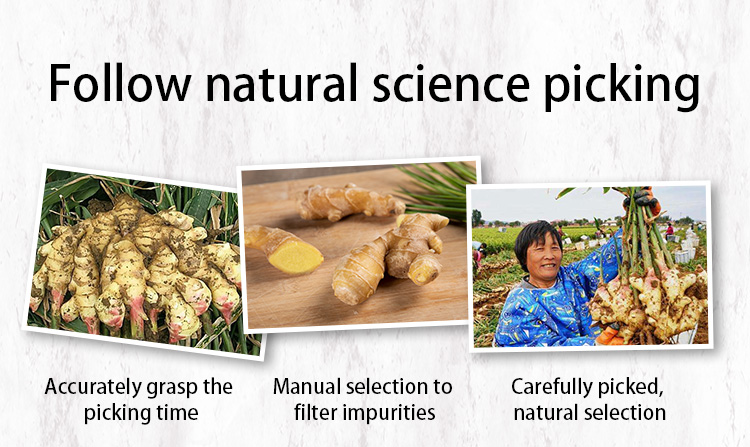 Follow natural science picking

Accurately grasp the picking time

Manual selection to filter impurities

Carefully picked, natural selection